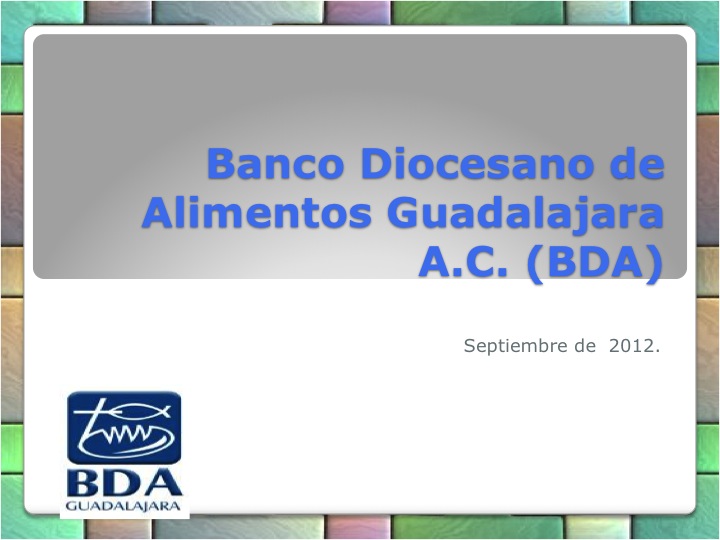 Banco Diocesano de Alimentos Guadalajara A.C. (BDA)

Septiembre de 2012.

BDA
GUADALAJARA